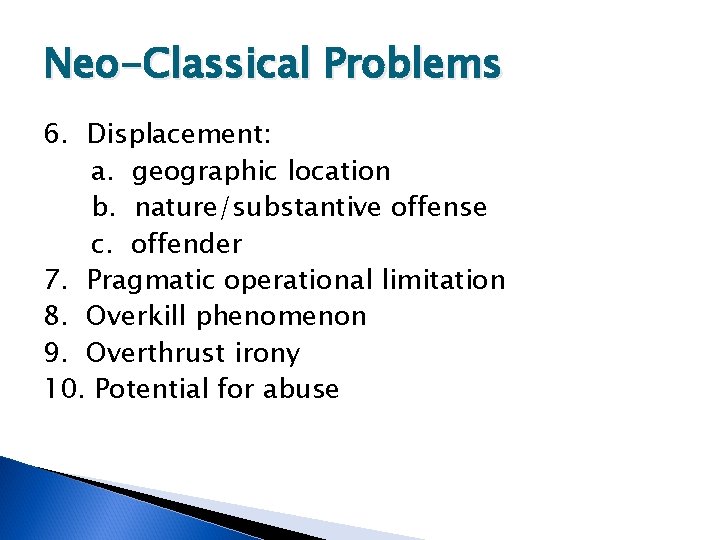 Neo-Classical Problems

6. Displacement:
a. geographic location
b. nature/substantive offense
c. offender
7. Pragmatic operational limitation
8. Overkill phenomenon
9. Overthrust irony
10. Potential for abuse